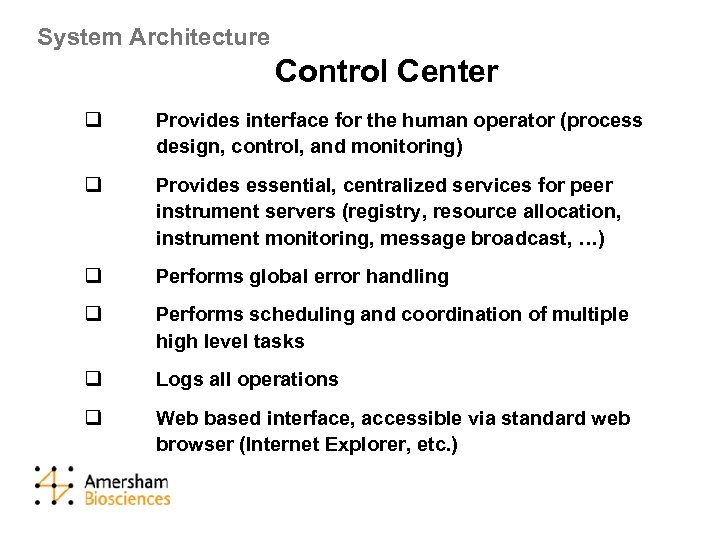 System Architecture

Control Center

❑ Provides interface for the human operator (process design, control, and monitoring)

❑ Provides essential, centralized services for peer instrument servers (registry, resource allocation, instrument monitoring, message broadcast, …)

❑ Performs global error handling

❑ Performs scheduling and coordination of multiple high level tasks

❑ Logs all operations

❑ Web based interface, accessible via standard web browser (Internet Explorer, etc.)

Amersham Biosciences